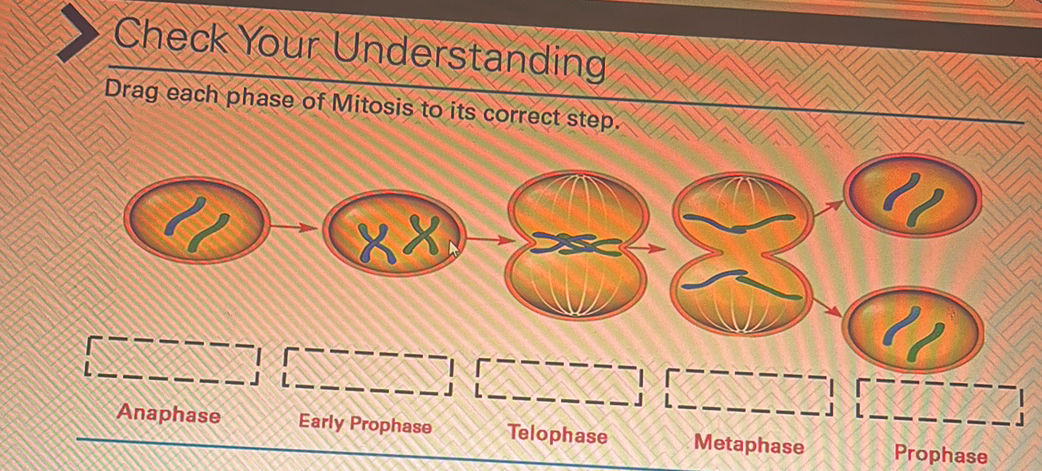 Check Your Understanding

Drag each phase of Mitosis to its correct step.

Anaphase

Early Prophase

Telophase

Metaphase

Prophase